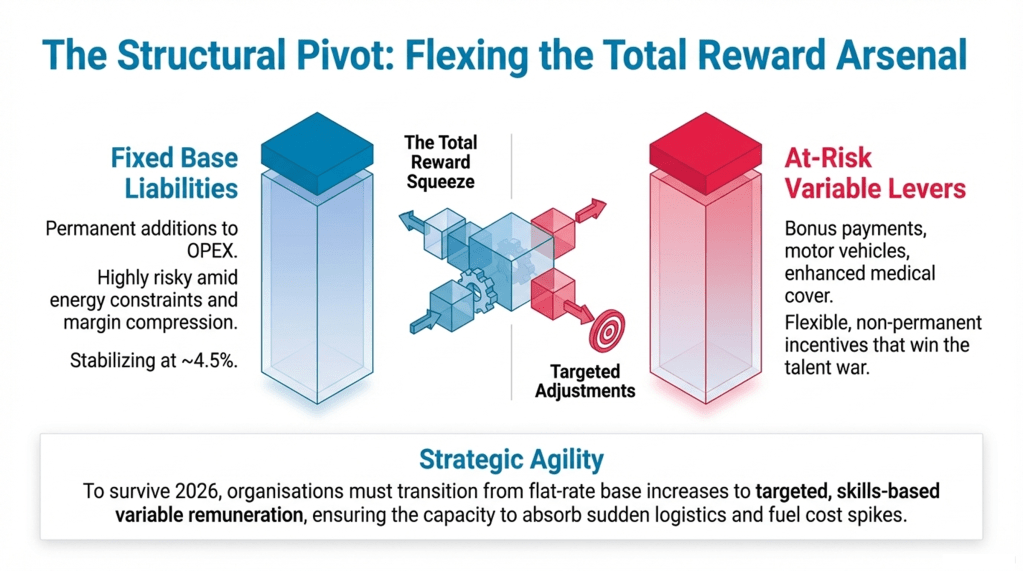 The Structural Pivot: Flexing the Total Reward Arsenal

Fixed Base Liabilities

Permanent additions to OPEX.

Highly risky amid energy constraints and margin compression.

Stabilizing at ~4.5%.

The Total Reward Squeeze

Targeted Adjustments

At-Risk Variable Levers

Bonus payments, motor vehicles, enhanced medical cover.

Flexible, non-permanent incentives that win the talent war.

Strategic Agility

To survive 2026, organisations must transition from flat-rate base increases to targeted, skills-based variable remuneration, ensuring the capacity to absorb sudden logistics and fuel cost spikes.